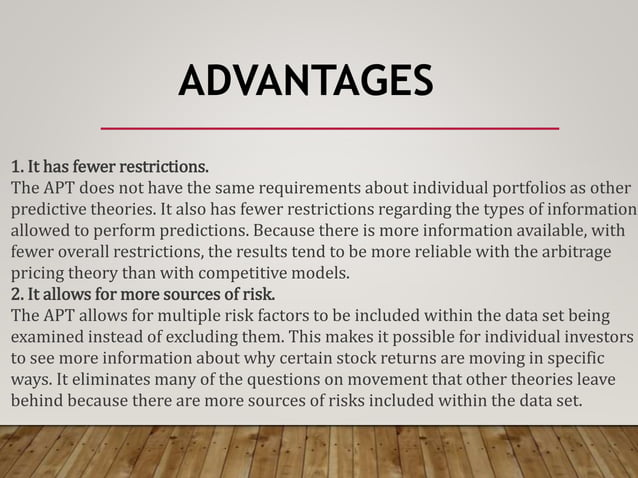 ADVANTAGES

1. It has fewer restrictions.
The APT does not have the same requirements about individual portfolios as other predictive theories. It also has fewer restrictions regarding the types of information allowed to perform predictions. Because there is more information available, with fewer overall restrictions, the results tend to be more reliable with the arbitrage pricing theory than with competitive models.
2. It allows for more sources of risk.
The APT allows for multiple risk factors to be included within the data set being examined instead of excluding them. This makes it possible for individual investors to see more information about why certain stock returns are moving in specific ways. It eliminates many of the questions on movement that other theories leave behind because there are more sources of risks included within the data set.